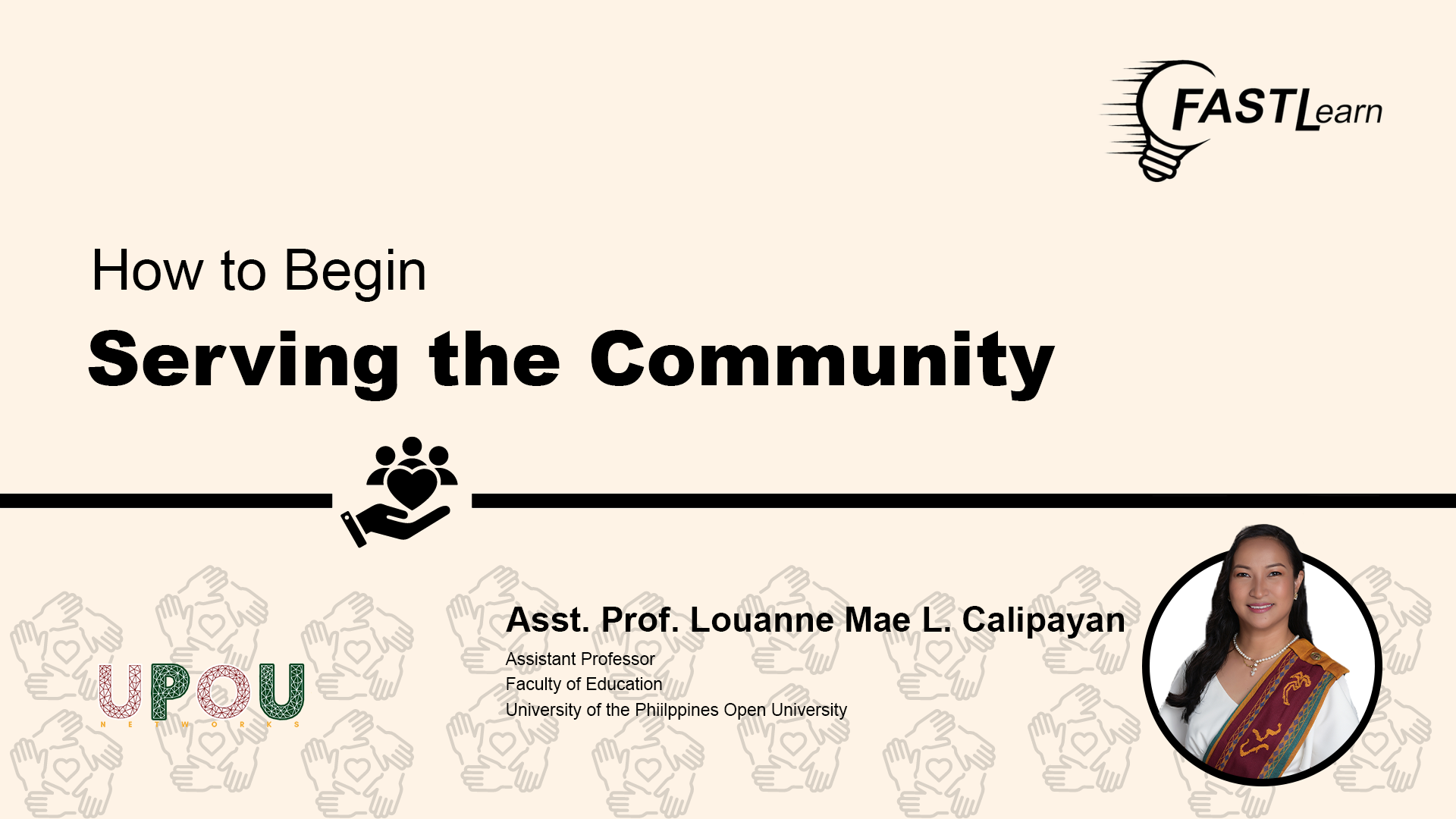 FASTLearn

How to Begin

Serving the Community

UPOU
NETWORKS

Asst. Prof. Louanne Mae L. Calipayan

Assistant Professor
Faculty of Education
University of the Phiilppines Open University